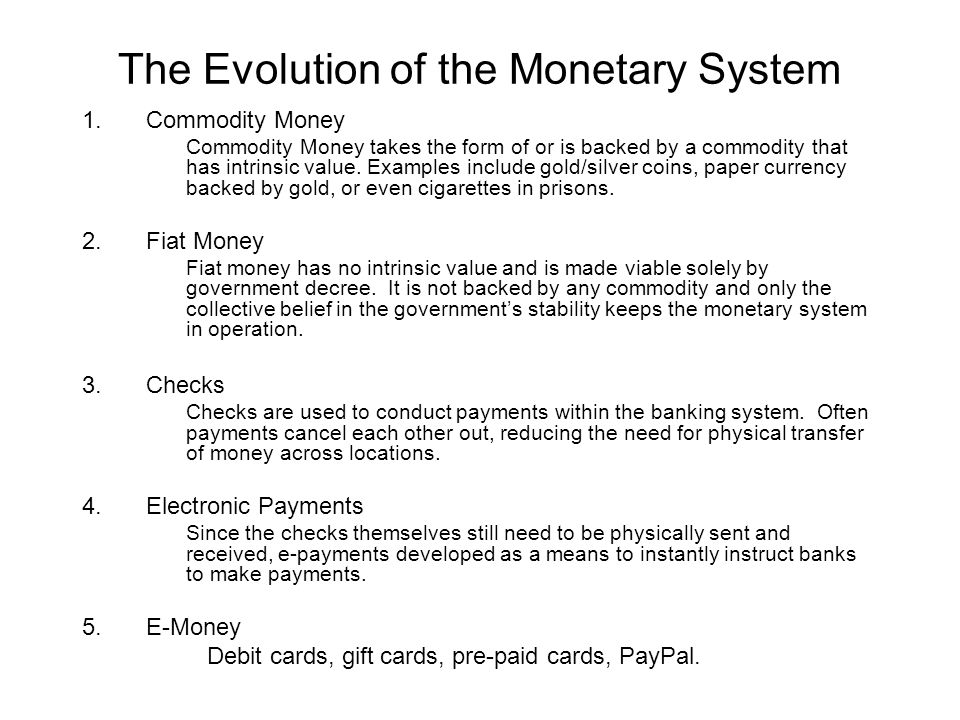 The Evolution of the Monetary System

1. Commodity Money

Commodity Money takes the form of or is backed by a commodity that has intrinsic value. Examples include gold/silver coins, paper currency backed by gold, or even cigarettes in prisons.

2. Fiat Money

Fiat money has no intrinsic value and is made viable solely by government decree. It is not backed by any commodity and only the collective belief in the government's stability keeps the monetary system in operation.

3. Checks

Checks are used to conduct payments within the banking system. Often payments cancel each other out, reducing the need for physical transfer of money across locations.

4. Electronic Payments

Since the checks themselves still need to be physically sent and received, e-payments developed as a means to instantly instruct banks to make payments.

5. E-Money

Debit cards, gift cards, pre-paid cards, PayPal.